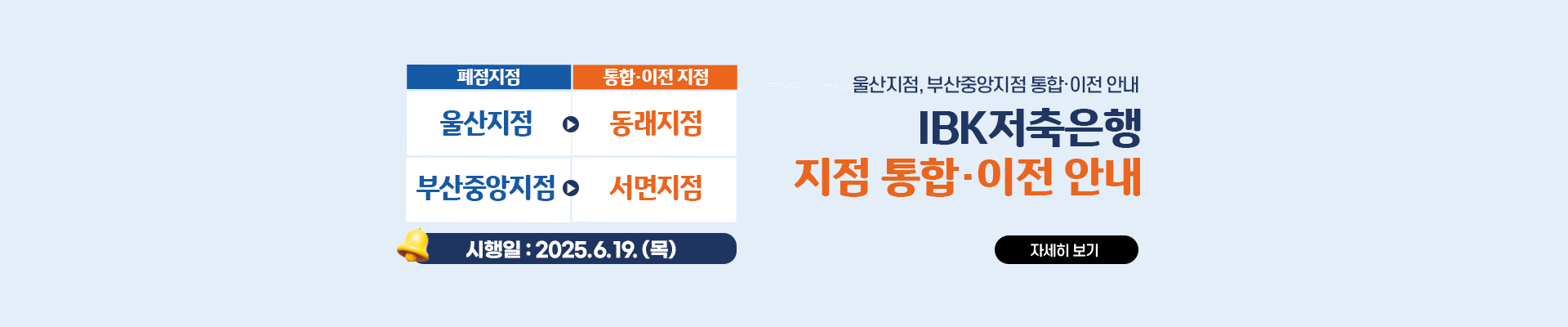 | 폐점지점 | 통합·이전 지점 |
|---|---|
| 울산지점 | 동래지점 |
| 부산중앙지점 | 서면지점 |

시행일 : 2025.6.19. (목)

울산지점, 부산중앙지점 통합·이전 안내

IBK저축은행
지점 통합·이전 안내

자세히 보기